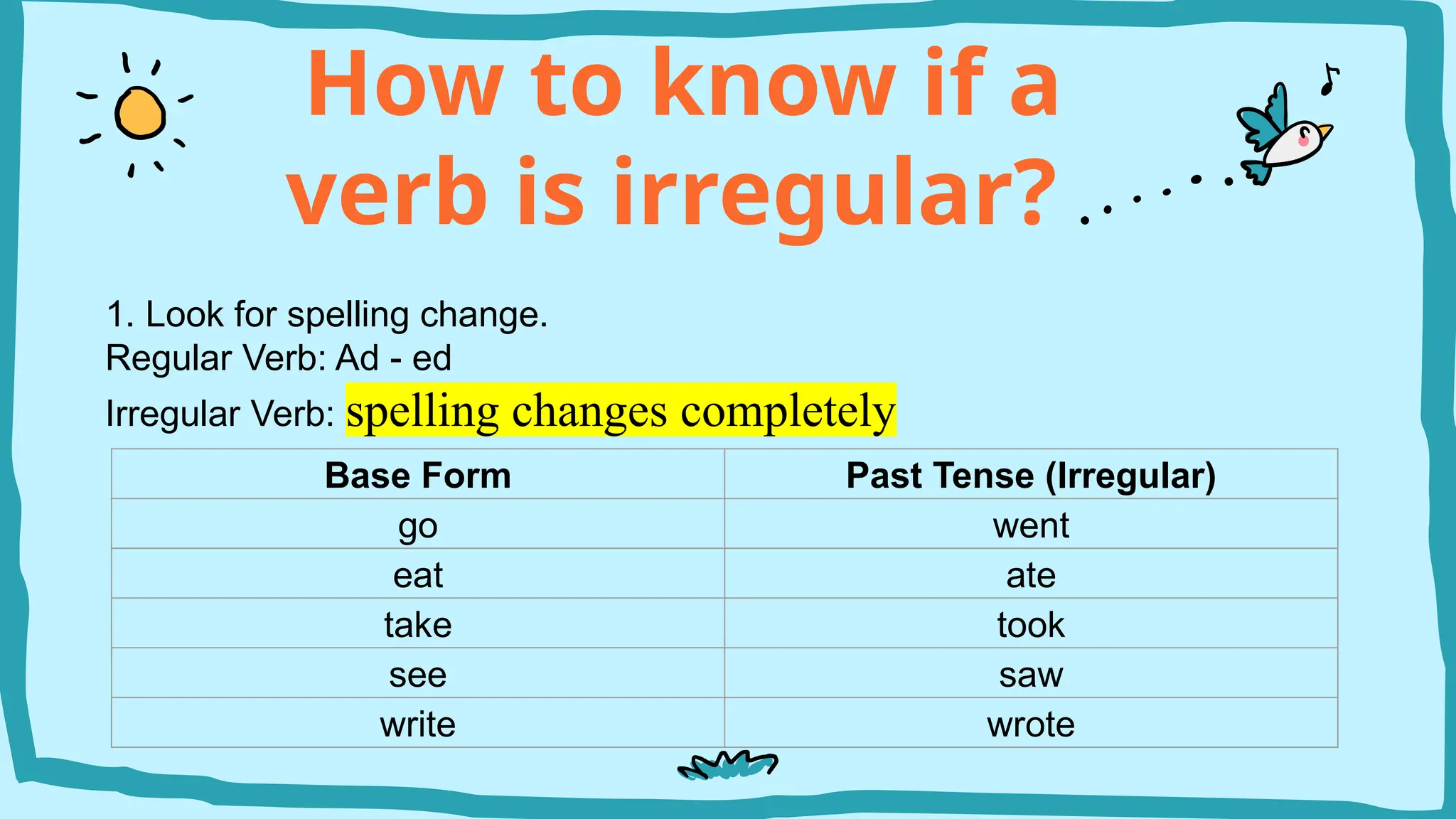 How to know if a verb is irregular?

1. Look for spelling change.
Regular Verb: Ad - ed
Irregular Verb: spelling changes completely

| Base Form | Past Tense (Irregular) |
|---|---|
| go | went |
| eat | ate |
| take | took |
| see | saw |
| write | wrote |